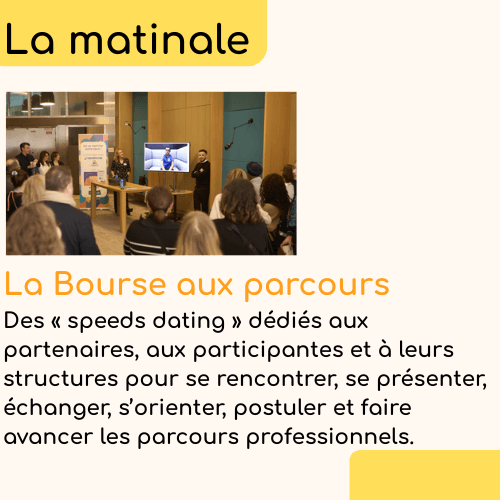 La matinale

La Bourse aux parcours

Des « speeds dating » dédiés aux partenaires, aux participantes et à leurs structures pour se rencontrer, se présenter, échanger, s'orienter, postuler et faire avancer les parcours professionnels.